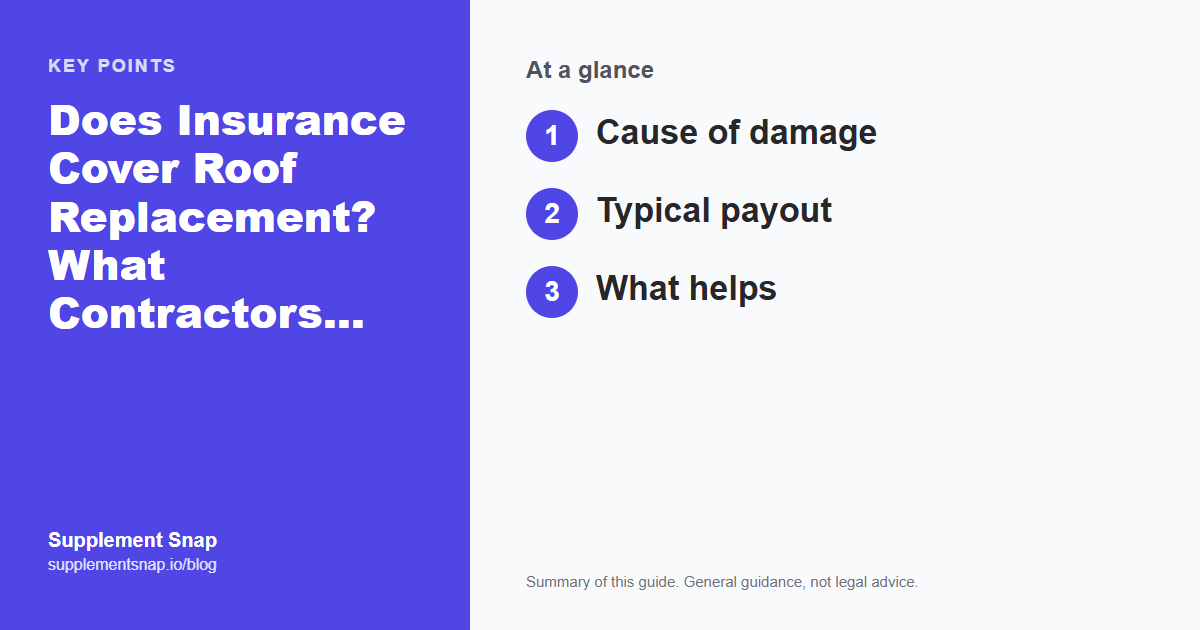 KEY POINTS

Does Insurance Cover Roof Replacement? What Contractors...

Supplement Snap
supplementsnap.io/blog

At a glance

1 Cause of damage

2 Typical payout

3 What helps

Summary of this guide. General guidance, not legal advice.